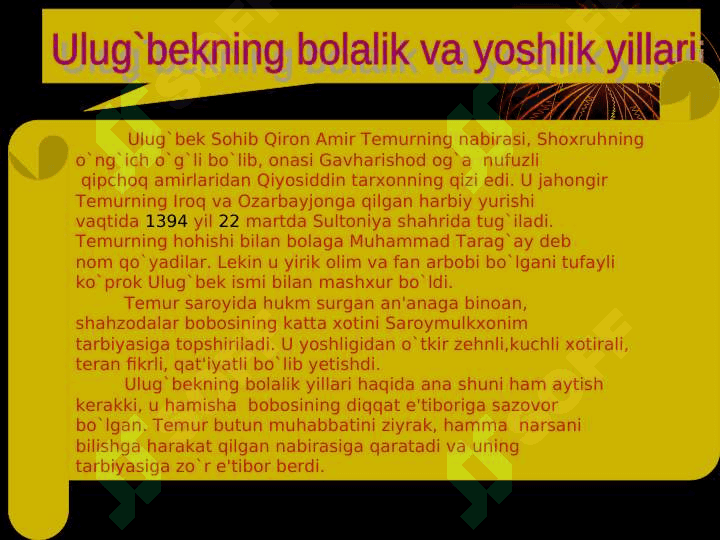 Ulug`bekning bolalik va yoshlik yillari

Ulug`bek Sohib Qiron Amir Temurning nabirasi, Shoxruhning o`ng`ich o`g`li bo`lib, onasi Gavharishod og`a nufuzli qipchoq amirlaridan Qiyosiddin tarxonning qizi edi. U jahongir Temurning Iroq va Ozarbayjonga qilgan harbiy yurishi vaqtida 1394 yil 22 martda Sultoniya shahrida tug`iladi. Temurning hohishi bilan bolaga Muhammad Tarag`ay deb nom qo`yadilar. Lekin u yirik olim va fan arbobi bo`lgani tufayli ko`prok Ulug`bek ismi bilan mashxur bo`ldi.

Temur saroyida hukm surgan an'anaga binoan, shahzodalar bobosining katta xotini Saroymulkxonim tarbiyasiga topshiriladi. U yoshligidan o`tkir zehnli,kuchli xotirali, teran fikrli, qat'iyatli bo`lib yetishdi.

Ulug`bekning bolalik yillari haqida ana shuni ham aytish kerakki, u hamisha bobosining diqqat e'tiboriga sazovor bo`lgan. Temur butun muhabbatini ziyrak, hamma narsani bilishga harakat qilgan nabirasiga qaratadi va uning tarbiyasiga zo`r e'tibor berdi.